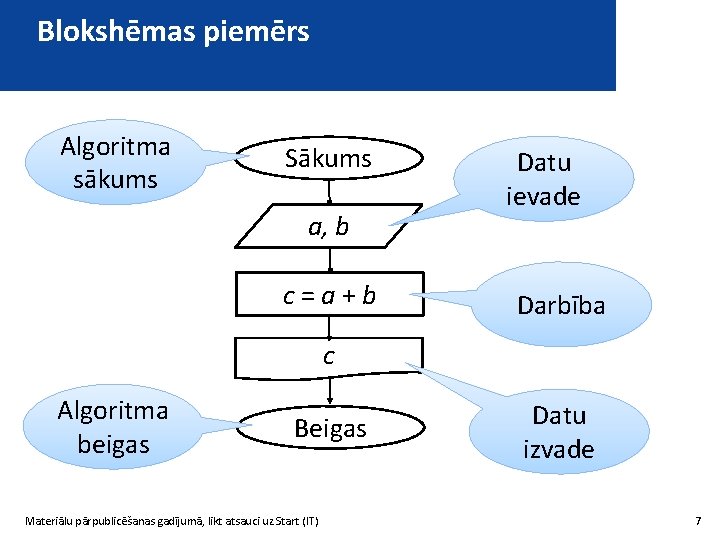 Blokshēmas piemērs

Algoritma sākums

Sākums

Datu ievade

$a, b$

$c = a + b$

Darbība

$c$

Algoritma beigas

Beigas

Datu izvade

Materiālu pārpublicēšanas gadījumā, likt atsauci uz Start (IT)

7